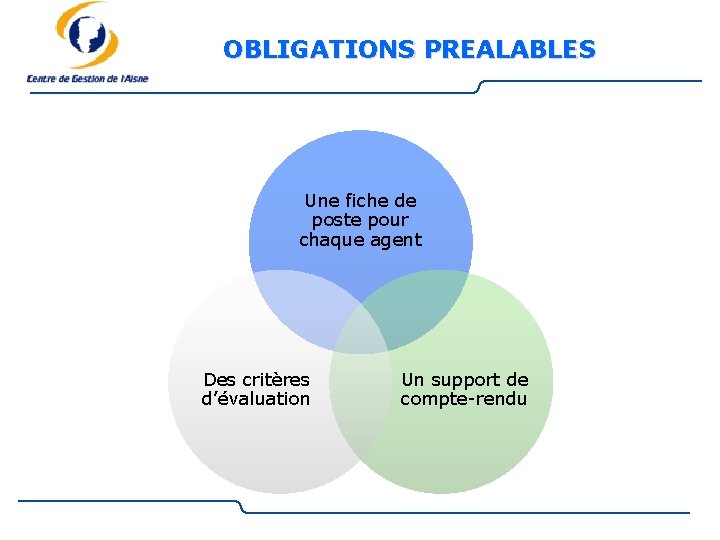 Centre de Gestion de l'Aisne

OBLIGATIONS PREALABLES

Une fiche de poste pour chaque agent

Des critères d'évaluation

Un support de compte-rendu